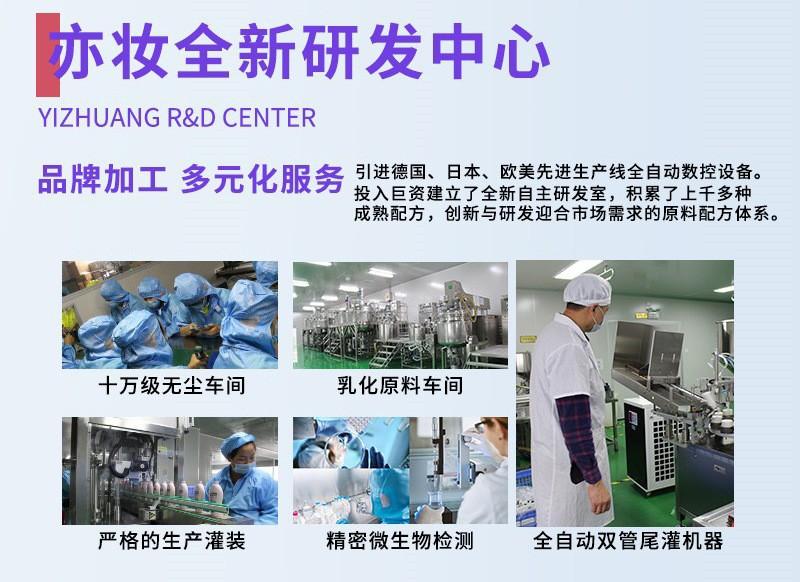 亦妆全新研发中心

YIZHUANG R&D CENTER

品牌加工 多元化服务

引进德国、日本、欧美先进生产线全自动数控设备。投入巨资建立了全新自主研发室，积累了上千多种成熟配方，创新与研发迎合市场需求的原料配方体系。

十万级无尘车间

乳化原料车间

严格的生产灌装

精密微生物检测

全自动双管尾灌机器